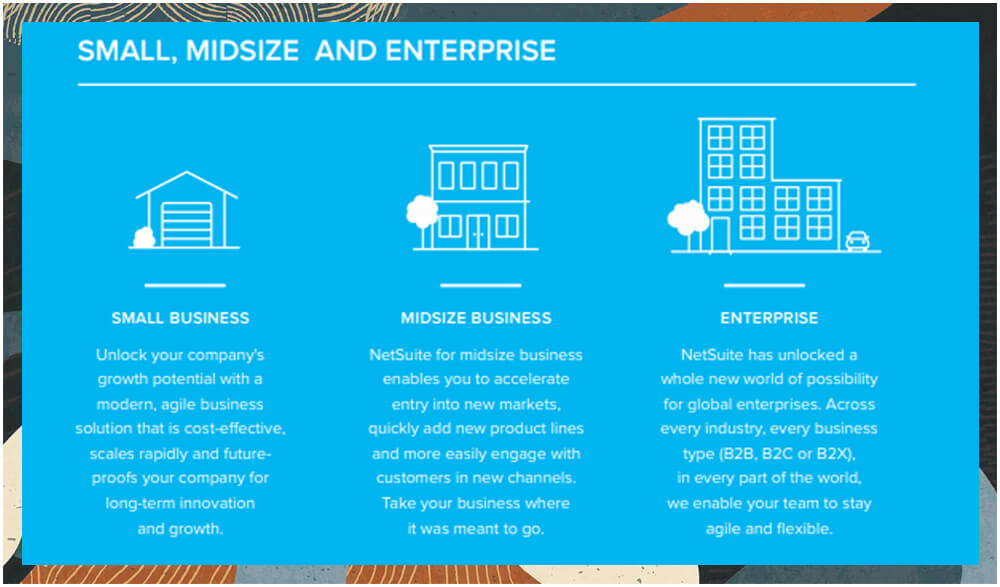 SMALL, MIDSIZE AND ENTERPRISE

SMALL BUSINESS

Unlock your company's growth potential with a modern, agile business solution that is cost-effective, scales rapidly and future-proofs your company for long-term innovation and growth.

MIDSIZE BUSINESS

NetSuite for midsize business enables you to accelerate entry into new markets, quickly add new product lines and more easily engage with customers in new channels. Take your business where it was meant to go.

ENTERPRISE

NetSuite has unlocked a whole new world of possibility for global enterprises. Across every industry, every business type (B2B, B2C or B2X), in every part of the world, we enable your team to stay agile and flexible.